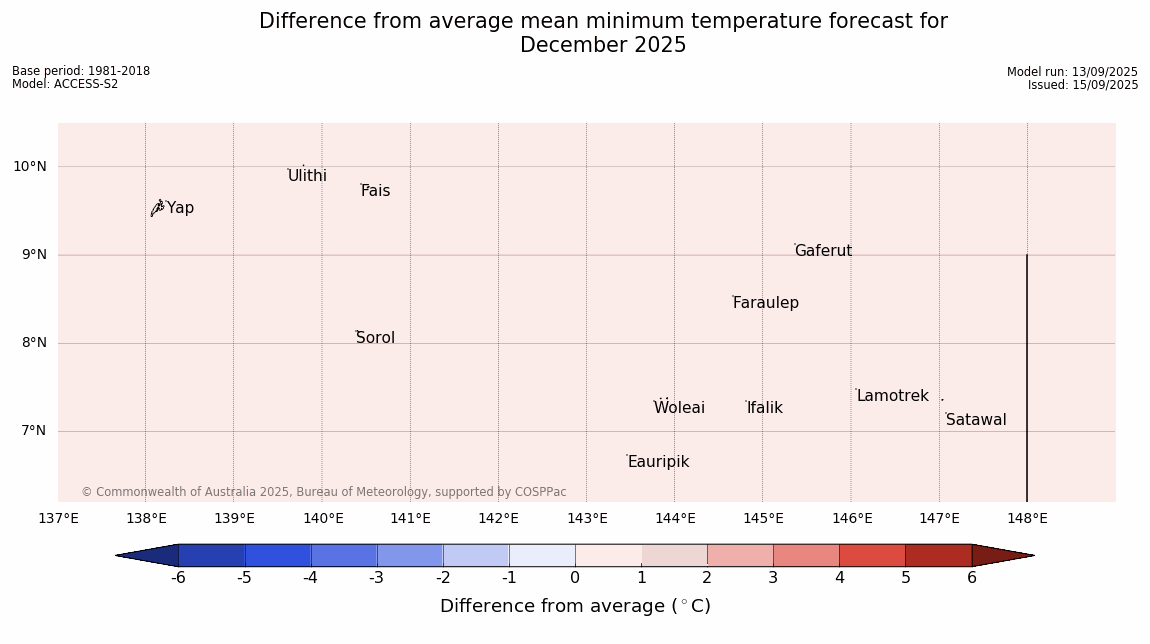 Difference from average mean minimum temperature forecast for December 2025

Base period: 1981-2018
Model: ACCESS-S2

Model run: 13/09/2025
Issued: 15/09/2025

10°N
9°N
8°N
7°N

Ulithi
Fais
Yap
Gaferut
Faraulep
Sorol
Lamotrek
Woleai
Ifalik
Satawal
Eauripik

© Commonwealth of Australia 2025, Bureau of Meteorology, supported by COSPPac

137°E 138°E 139°E 140°E 141°E 142°E 143°E 144°E 145°E 146°E 147°E 148°E

-6 -5 -4 -3 -2 -1 0 1 2 3 4 5 6

Difference from average ($^\circ$C)